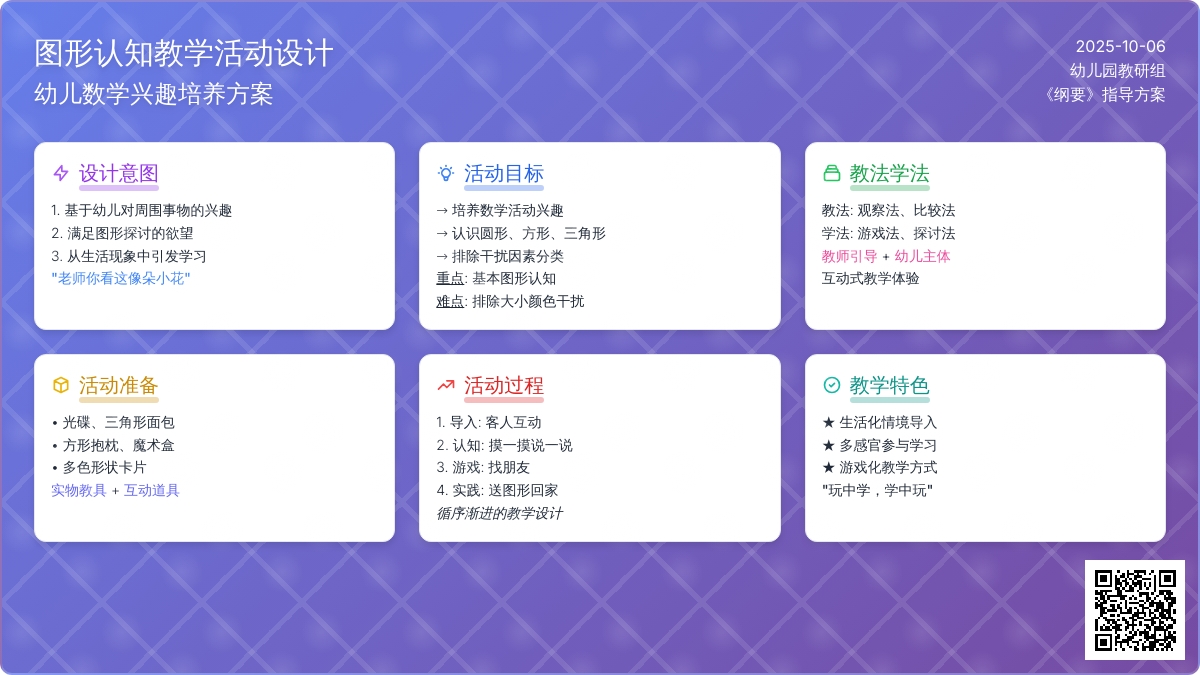 图形认知教学活动设计
幼儿数学兴趣培养方案

2025-10-06
幼儿园教研组
《纲要》指导方案

设计意图
1. 基于幼儿对周围事物的兴趣
2. 满足图形探讨的欲望
3. 从生活现象中引发学习
"老师你看这像朵小花"

活动目标
→ 培养数学活动兴趣
→ 认识圆形、方形、三角形
→ 排除干扰因素分类
重点: 基本图形认知
难点: 排除大小颜色干扰

教法学法
教法: 观察法、比较法
学法: 游戏法、探讨法
教师引导 + 幼儿主体
互动式教学体验

活动准备
• 光碟、三角形面包
• 方形抱枕、魔术盒
• 多色形状卡片
实物教具 + 互动道具

活动过程
1. 导入: 客人互动
2. 认知: 摸一摸说一说
3. 游戏: 找朋友
4. 实践: 送图形回家
循序渐进的教学设计

教学特色
★ 生活化情境导入
★ 多感官参与学习
★ 游戏化教学方式
"玩中学，学中玩"